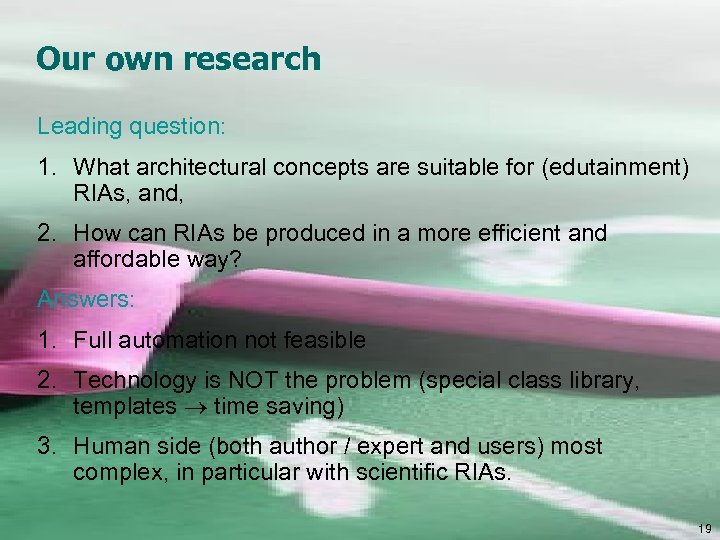 Our own research

Leading question:

1. What architectural concepts are suitable for (edutainment) RIAs, and,

2. How can RIAs be produced in a more efficient and affordable way?

Answers:

1. Full automation not feasible

2. Technology is NOT the problem (special class library, templates $\rightarrow$ time saving)

3. Human side (both author / expert and users) most complex, in particular with scientific RIAs.

19